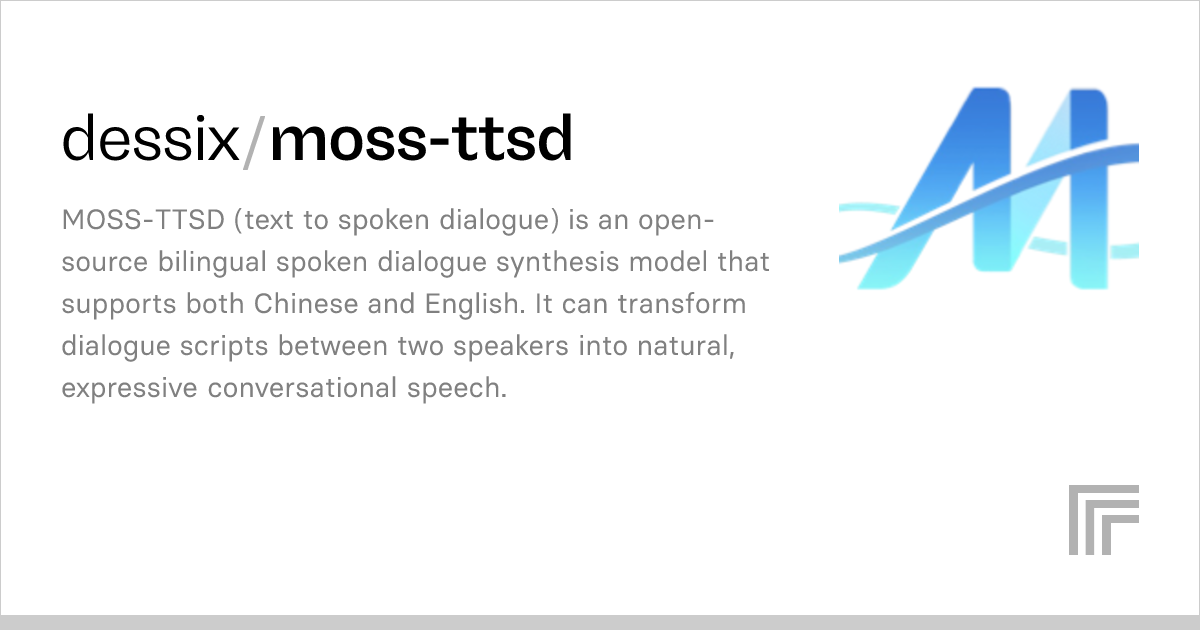 dessix/moss-ttsd

MOSS-TTSD (text to spoken dialogue) is an open-source bilingual spoken dialogue synthesis model that supports both Chinese and English. It can transform dialogue scripts between two speakers into natural, expressive conversational speech.